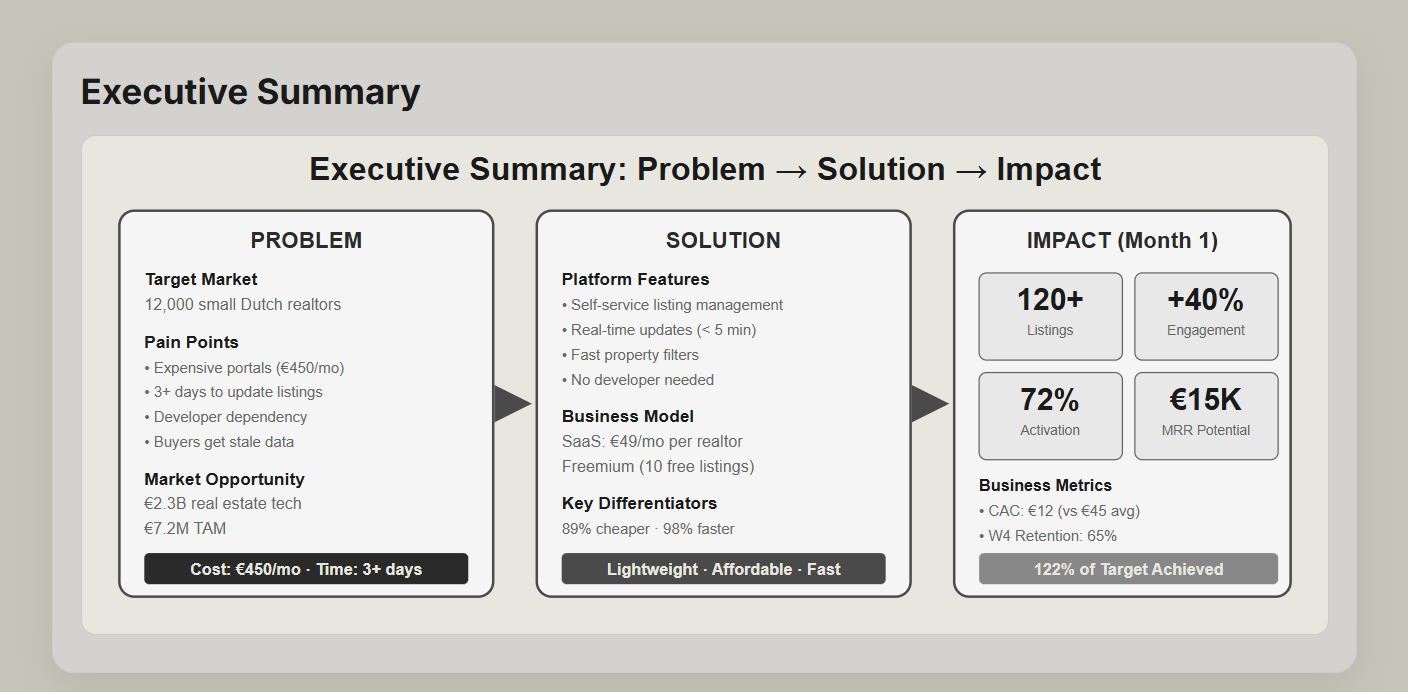 Executive Summary

Executive Summary: Problem → Solution → Impact

PROBLEM

Target Market
12,000 small Dutch realtors

Pain Points
• Expensive portals (€450/mo)
• 3+ days to update listings
• Developer dependency
• Buyers get stale data

Market Opportunity
€2.3B real estate tech
€7.2M TAM

Cost: €450/mo · Time: 3+ days

SOLUTION

Platform Features
• Self-service listing management
• Real-time updates (< 5 min)
• Fast property filters
• No developer needed

Business Model
SaaS: €49/mo per realtor
Freemium (10 free listings)

Key Differentiators
89% cheaper · 98% faster

Lightweight · Affordable · Fast

IMPACT (Month 1)

120+
Listings

+40%
Engagement

72%
Activation

€15K
MRR Potential

Business Metrics
• CAC: €12 (vs €45 avg)
• W4 Retention: 65%

122% of Target Achieved